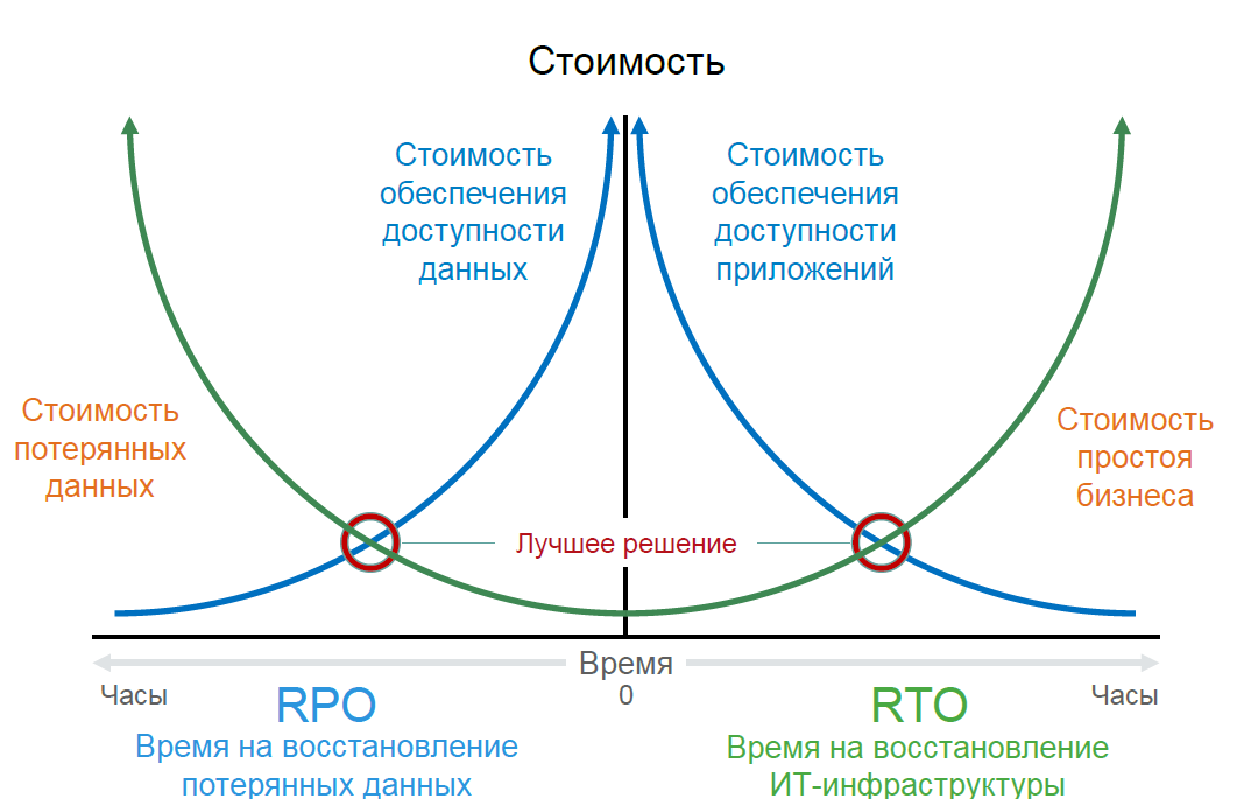 Стоимость

Стоимость обеспечения доступности данных

Стоимость обеспечения доступности приложений

Стоимость потерянных данных

Стоимость простоя бизнеса

Лучшее решение

Время

Часы

0

Часы

RPO
Время на восстановление потерянных данных

RTO
Время на восстановление ИТ-инфраструктуры